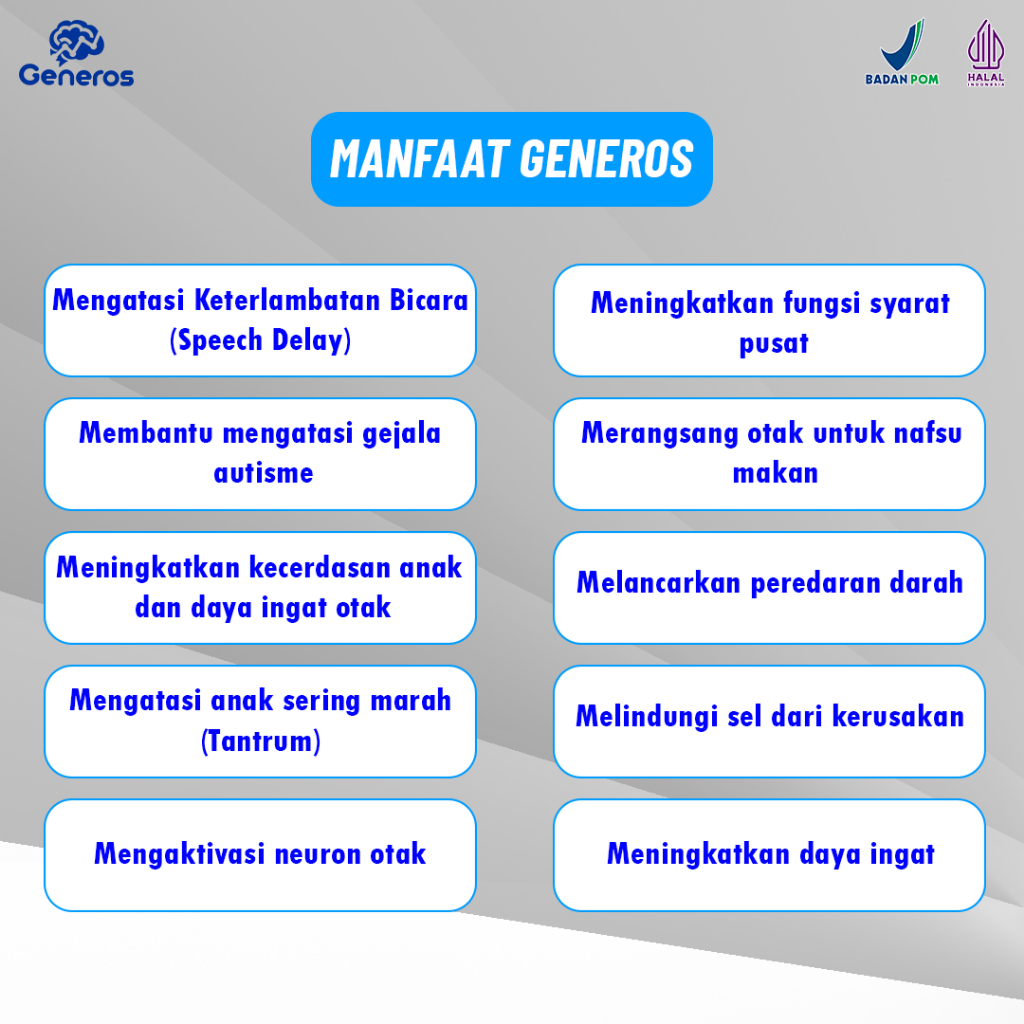 Generos

BADAN POM

HALAL
INDONESIA

MANFAAT GENEROS

Mengatasi Keterlambatan Bicara (Speech Delay)

Membantu mengatasi gejala autisme

Meningkatkan kecerdasan anak dan daya ingat otak

Mengatasi anak sering marah (Tantrum)

Mengaktivasi neuron otak

Meningkatkan fungsi syarat pusat

Merangsang otak untuk nafsu makan

Melancarkan peredaran darah

Melindungi sel dari kerusakan

Meningkatkan daya ingat